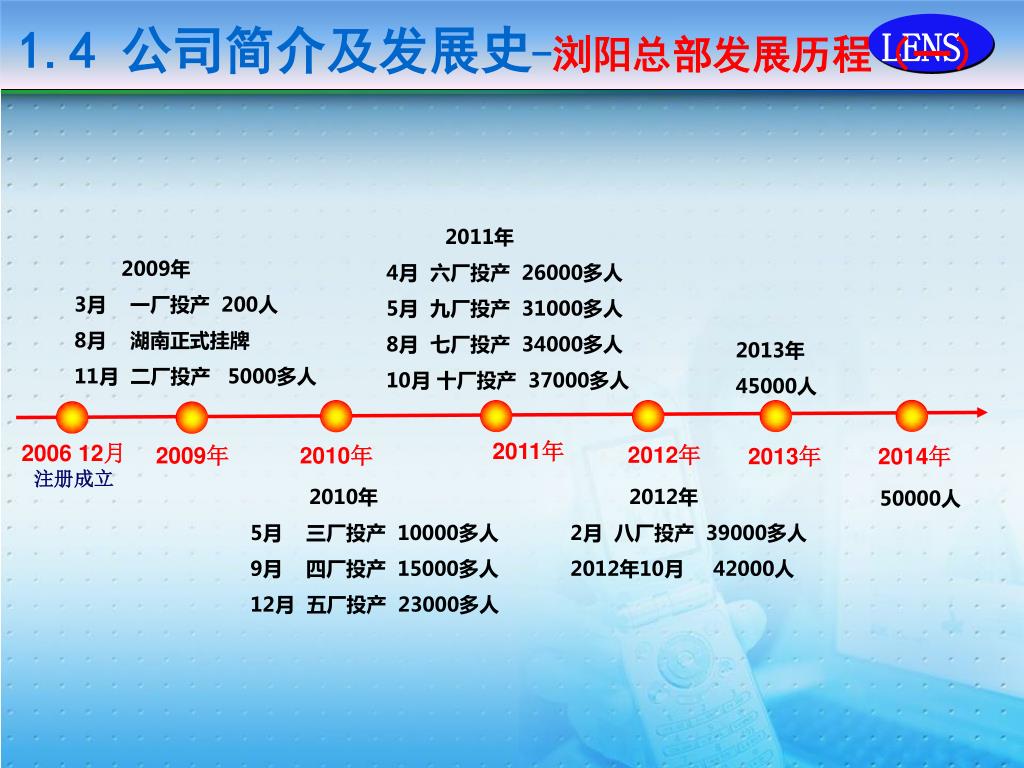 1.4 公司简介及发展史-浏阳总部发展历程（一）

LENS

2009年
3月 一厂投产 200人
8月 湖南正式挂牌
11月 二厂投产 5000多人

2011年
4月 六厂投产 26000多人
5月 九厂投产 31000多人
8月 七厂投产 34000多人
10月 十厂投产 37000多人

2013年
45000人

2006 12月
注册成立

2009年

2010年

2011年

2012年

2013年

2014年

2010年
5月 三厂投产 10000多人
9月 四厂投产 15000多人
12月 五厂投产 23000多人

2012年
2月 八厂投产 39000多人
2012年10月 42000人

50000人